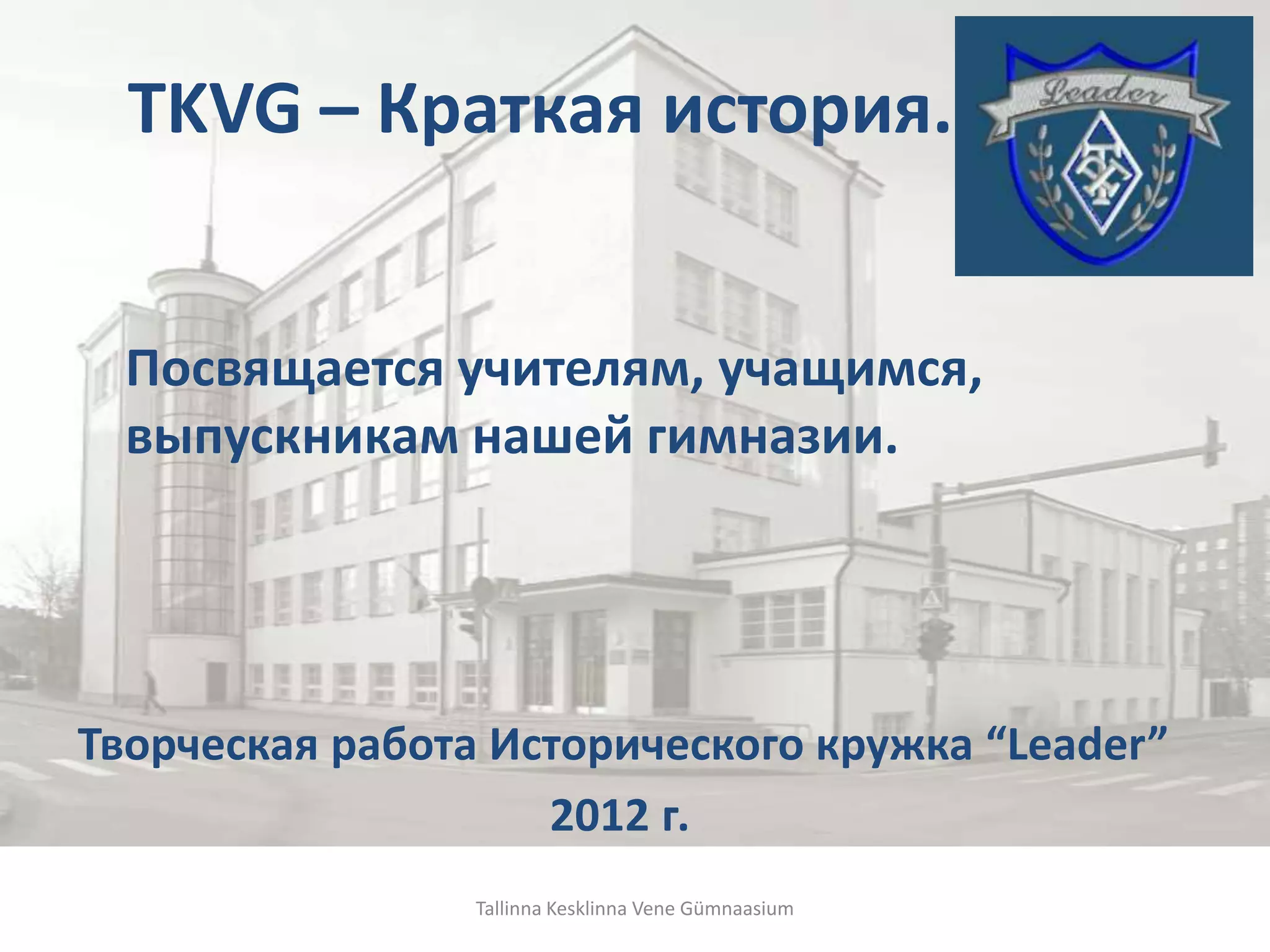 TKVG – Краткая история.

Leader

Посвящается учителям, учащимся, выпускникам нашей гимназии.

Творческая работа Исторического кружка “Leader”

2012 г.

Tallinna Kesklinna Vene Gümnaasium